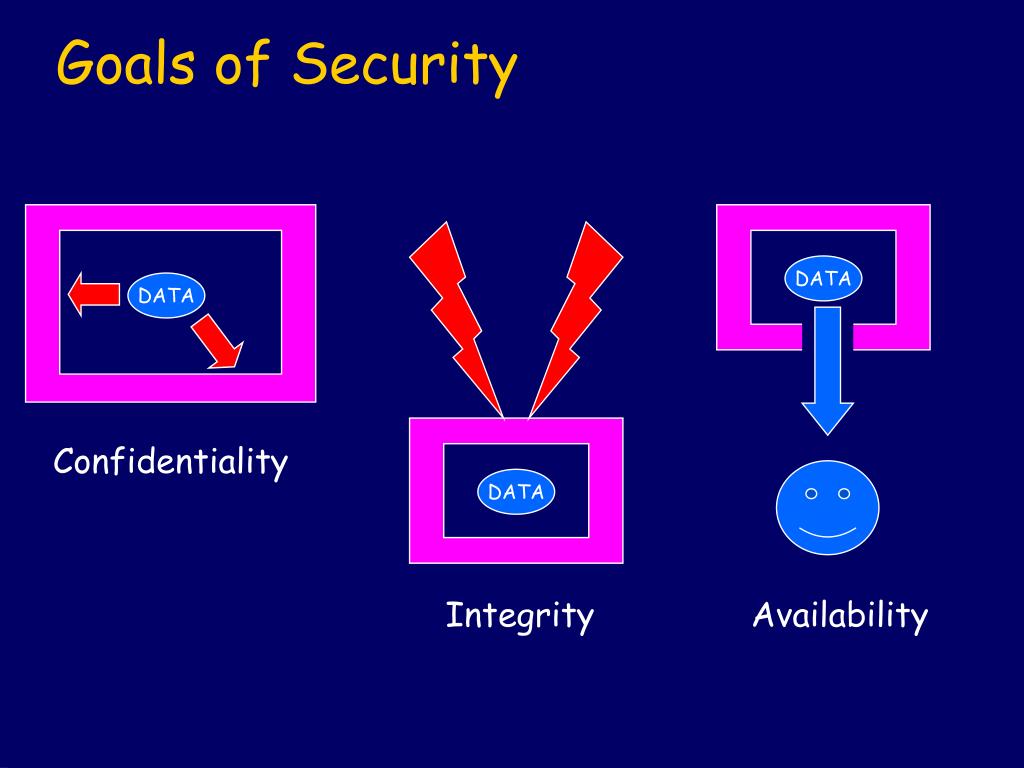 Goals of Security

DATA

Confidentiality

DATA

Integrity

DATA

Availability